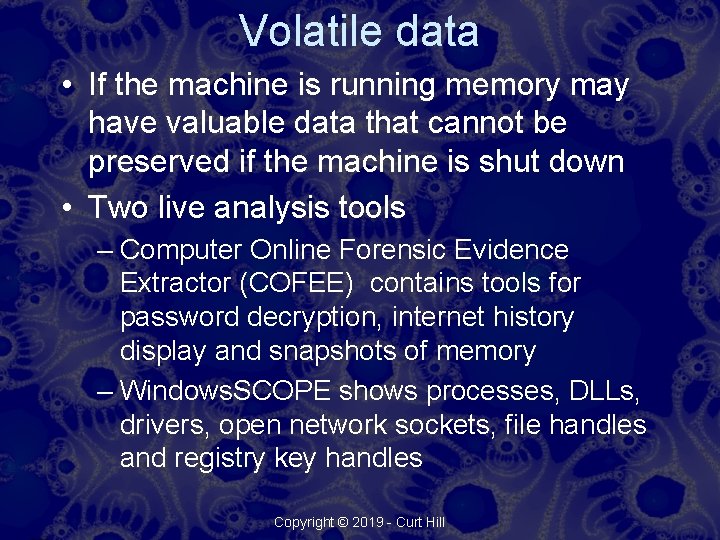 Volatile data

• If the machine is running memory may have valuable data that cannot be preserved if the machine is shut down

• Two live analysis tools

– Computer Online Forensic Evidence Extractor (COFEE) contains tools for password decryption, internet history display and snapshots of memory

– WindowsSCOPE shows processes, DLLs, drivers, open network sockets, file handles and registry key handles

Copyright © 2019 - Curt Hill